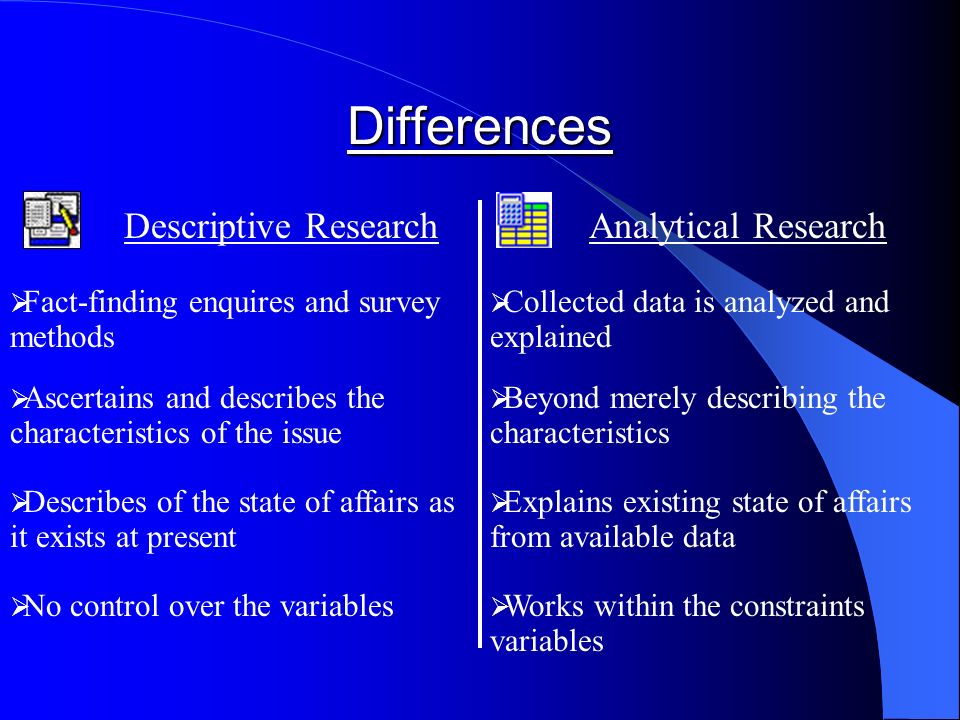 Differences

Descriptive Research

➢Fact-finding enquires and survey methods

➢Ascertains and describes the characteristics of the issue

➢Describes of the state of affairs as it exists at present

➢No control over the variables

Analytical Research

➢Collected data is analyzed and explained

➢Beyond merely describing the characteristics

➢Explains existing state of affairs from available data

➢Works within the constraints variables